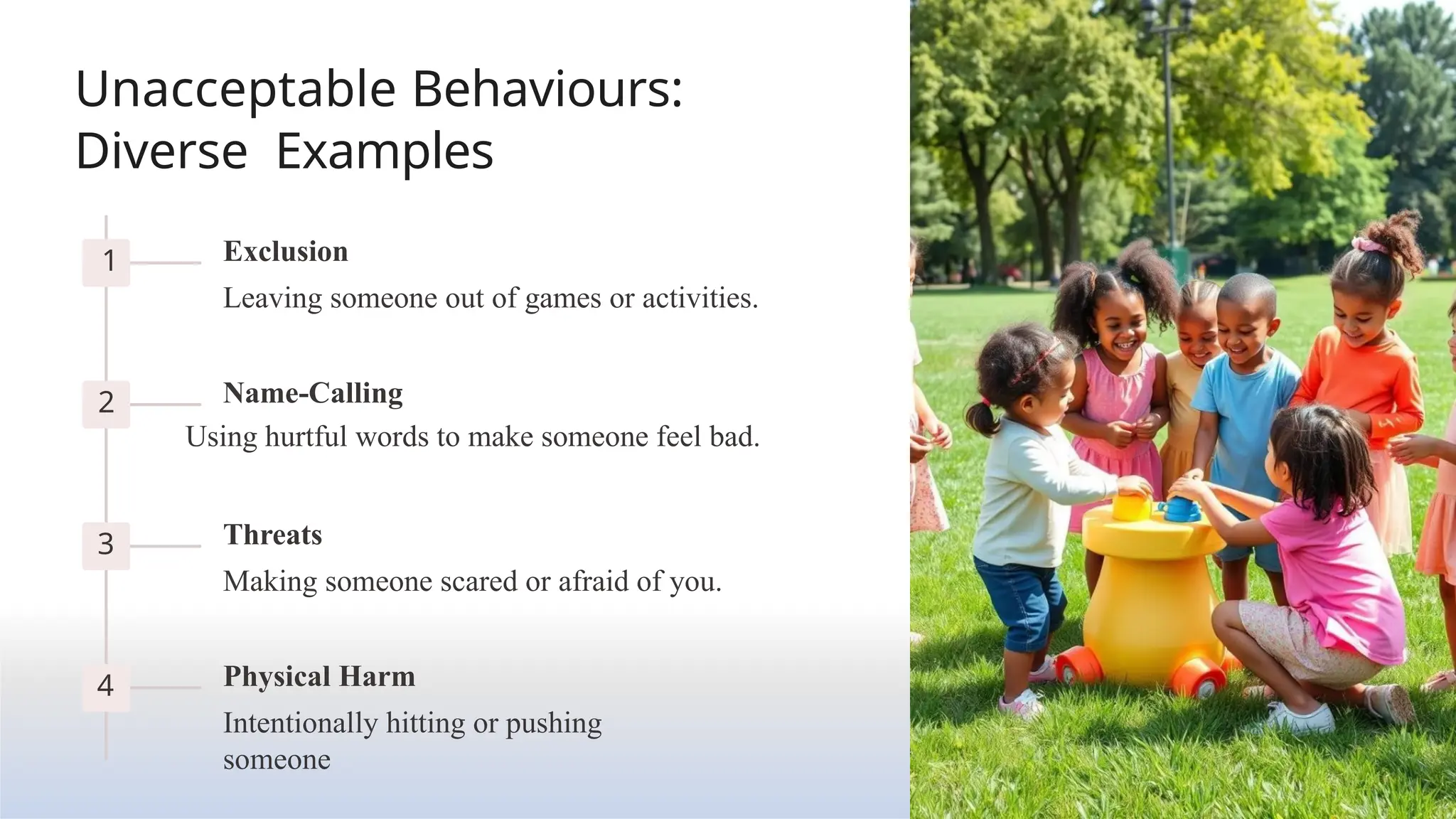 Unacceptable Behaviours: Diverse Examples

1

Exclusion

Leaving someone out of games or activities.

2

Name-Calling

Using hurtful words to make someone feel bad.

3

Threats

Making someone scared or afraid of you.

4

Physical Harm

Intentionally hitting or pushing someone